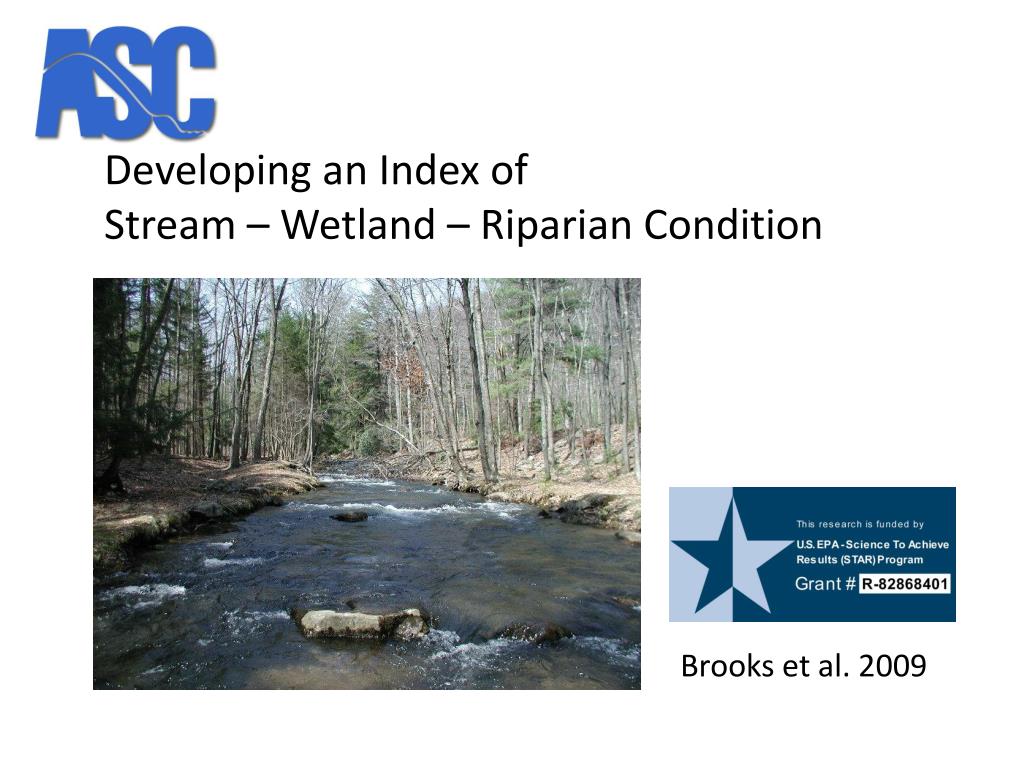 ASC

Developing an Index of
Stream – Wetland – Riparian Condition

This research is funded by
U.S. EPA - Science To Achieve Results (STAR) Program
Grant # R-82868401

Brooks et al. 2009